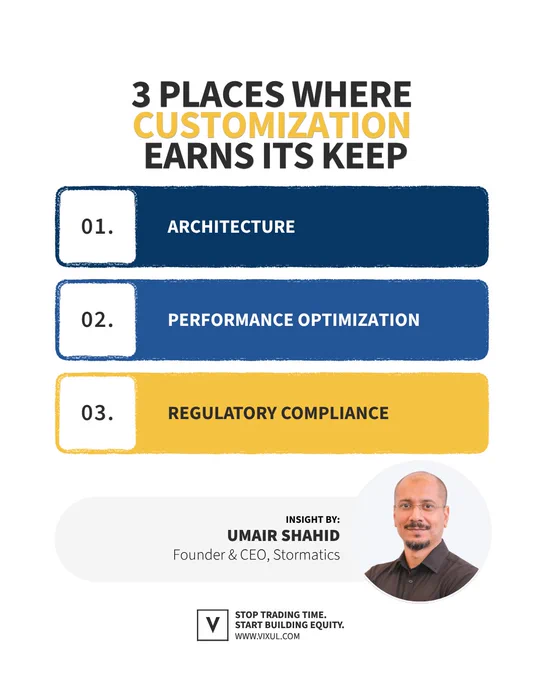 3 PLACES WHERE CUSTOMIZATION EARNS ITS KEEP

01. ARCHITECTURE

02. PERFORMANCE OPTIMIZATION

03. REGULATORY COMPLIANCE

INSIGHT BY:
UMAIR SHAHID
Founder & CEO, Stormatics

V
STOP TRADING TIME.
START BUILDING EQUITY.
WWW.VIXUL.COM